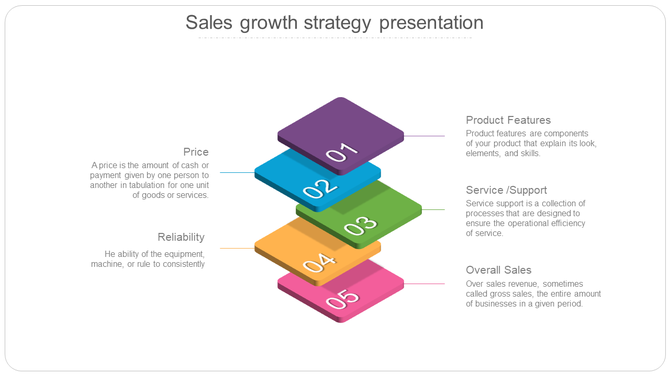 Sales growth strategy presentation

Price
A price is the amount of cash or payment given by one person to another in tabulation for one unit of goods or services.

Reliability
He ability of the equipment, machine, or rule to consistently

01
02
03
04
05

Product Features
Product features are components of your product that explain its look, elements, and skills.

Service /Support
Service support is a collection of processes that are designed to ensure the operational efficiency of service.

Overall Sales
Over sales revenue, sometimes called gross sales, the entire amount of businesses in a given period.